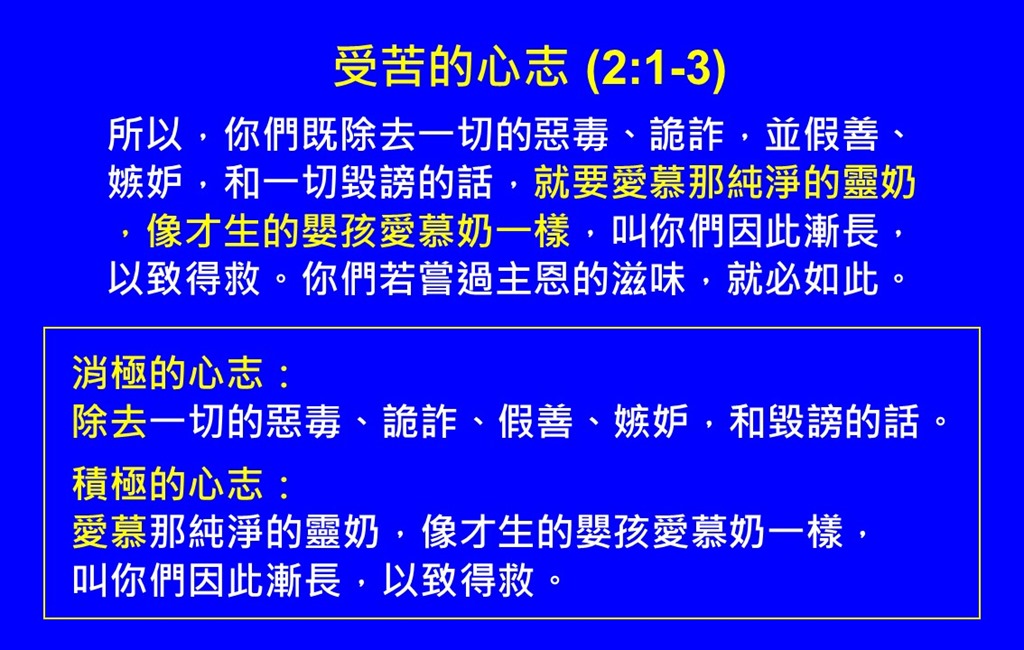 受苦的心志 (2:1-3)

所以，你們既除去一切的惡毒、詭詐，並假善、嫉妒，和一切毀謗的話，就要愛慕那純淨的靈奶，像才生的嬰孩愛慕奶一樣，叫你們因此漸長，以致得救。你們若嘗過主恩的滋味，就必如此。

消極的心志：
除去一切的惡毒、詭詐、假善、嫉妒，和毀謗的話。

積極的心志：
愛慕那純淨的靈奶，像才生的嬰孩愛慕奶一樣，叫你們因此漸長，以致得救。